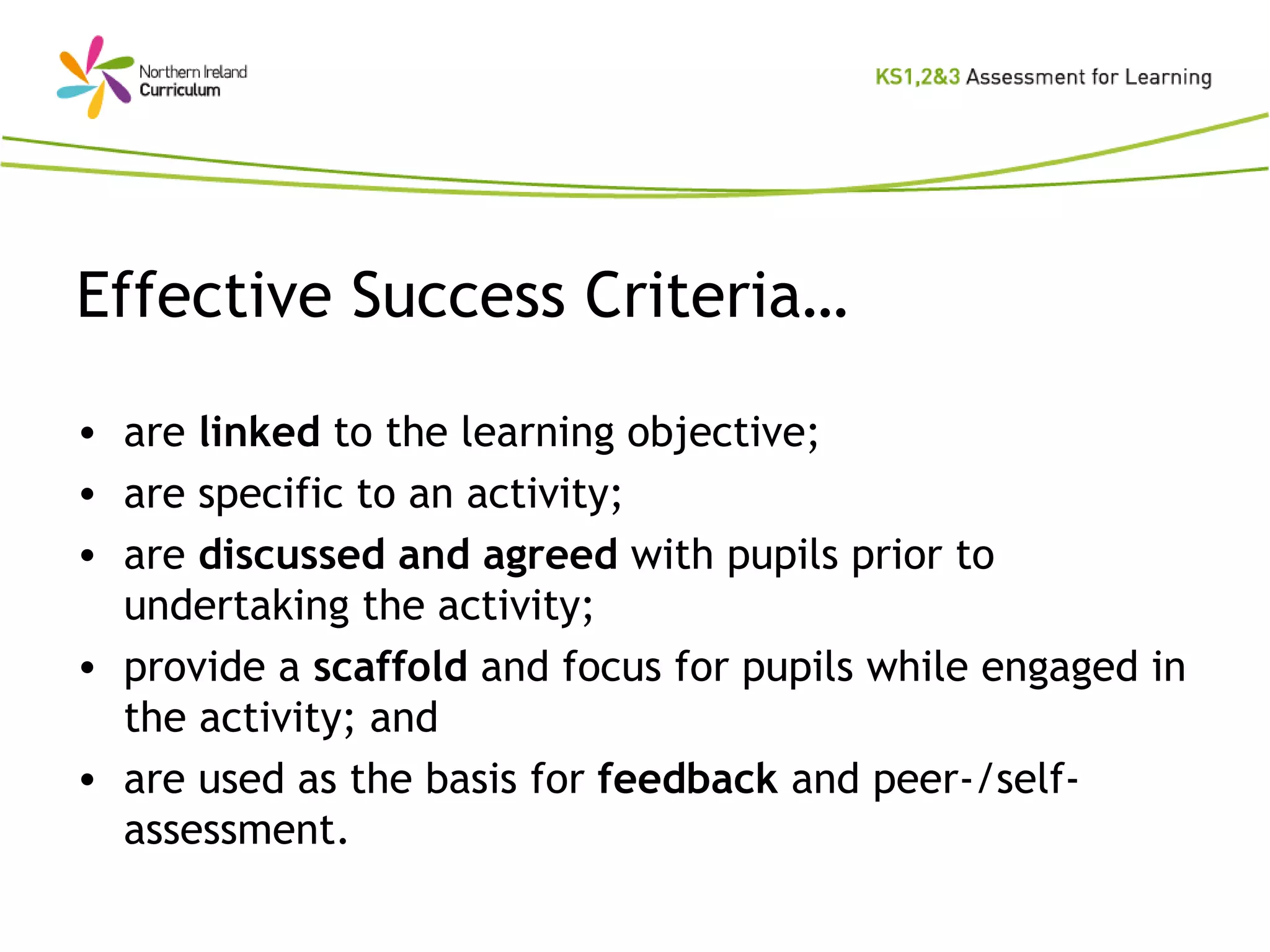 Northern Ireland Curriculum

KS1,2&3 Assessment for Learning

Effective Success Criteria…

• are linked to the learning objective;
• are specific to an activity;
• are discussed and agreed with pupils prior to undertaking the activity;
• provide a scaffold and focus for pupils while engaged in the activity; and
• are used as the basis for feedback and peer-/self-assessment.